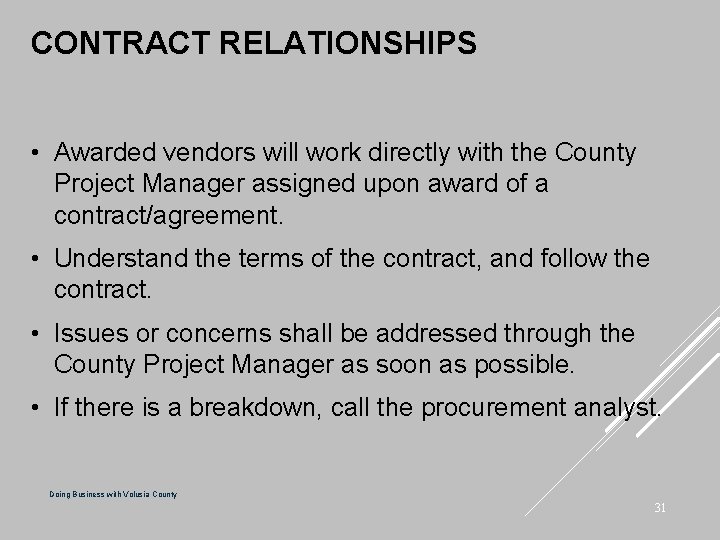 CONTRACT RELATIONSHIPS

• Awarded vendors will work directly with the County Project Manager assigned upon award of a contract/agreement.

• Understand the terms of the contract, and follow the contract.

• Issues or concerns shall be addressed through the County Project Manager as soon as possible.

• If there is a breakdown, call the procurement analyst.

Doing Business with Volusia County

31